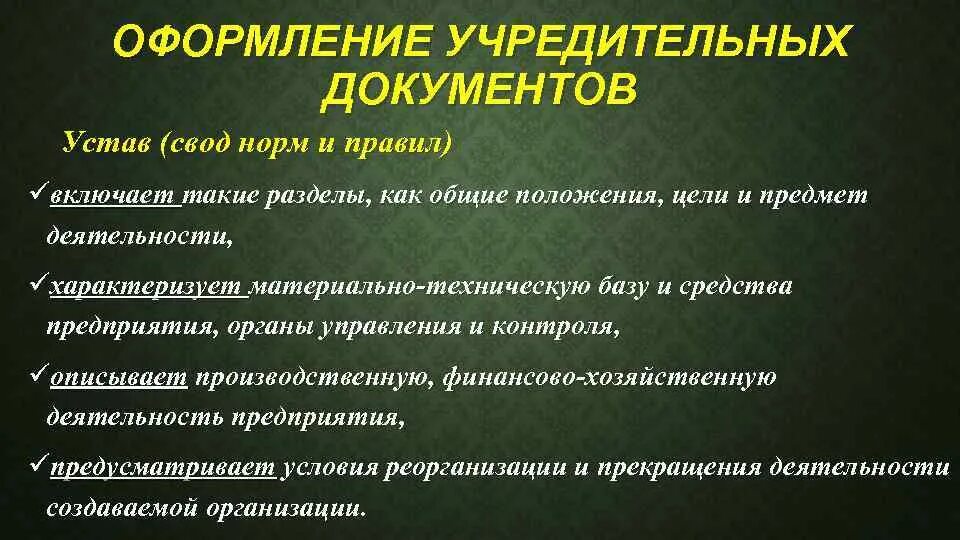 ОФОРМЛЕНИЕ УЧРЕДИТЕЛЬНЫХ ДОКУМЕНТОВ

Устав (свод норм и правил)

✓включает такие разделы, как общие положения, цели и предмет деятельности,

✓характеризует материально-техническую базу и средства предприятия, органы управления и контроля,

✓описывает производственную, финансово-хозяйственную деятельность предприятия,

✓предусматривает условия реорганизации и прекращения деятельности создаваемой организации.